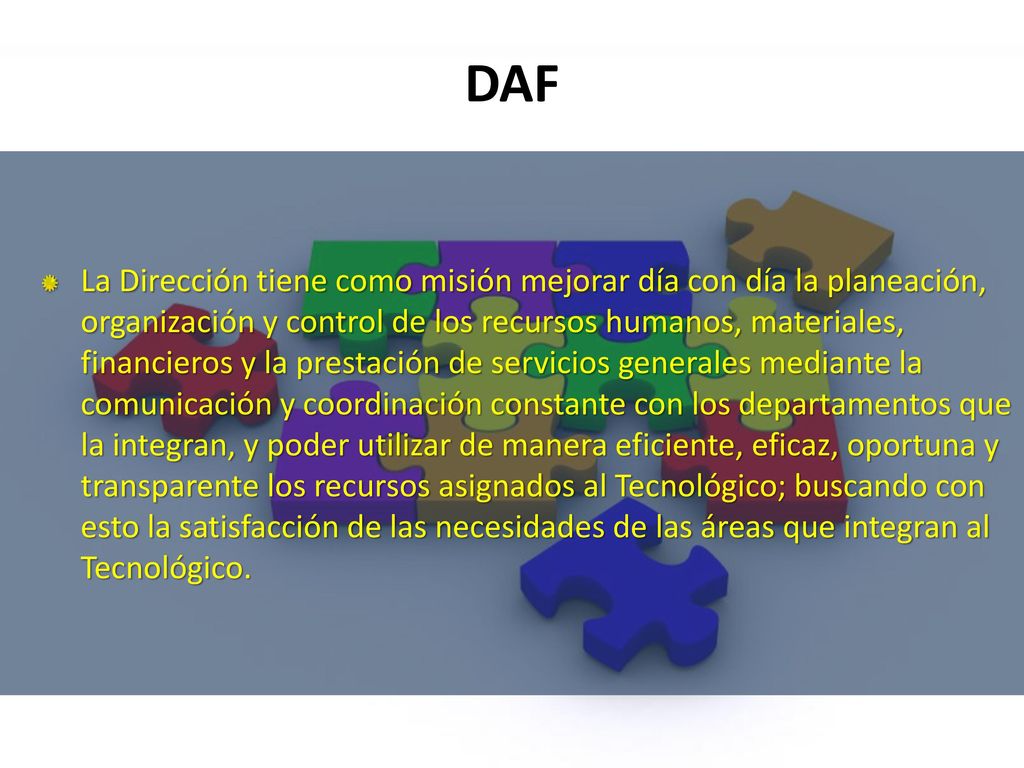 DAF

La Dirección tiene como misión mejorar día con día la planeación, organización y control de los recursos humanos, materiales, financieros y la prestación de servicios generales mediante la comunicación y coordinación constante con los departamentos que la integran, y poder utilizar de manera eficiente, eficaz, oportuna y transparente los recursos asignados al Tecnológico; buscando con esto la satisfacción de las necesidades de las áreas que integran al Tecnológico.